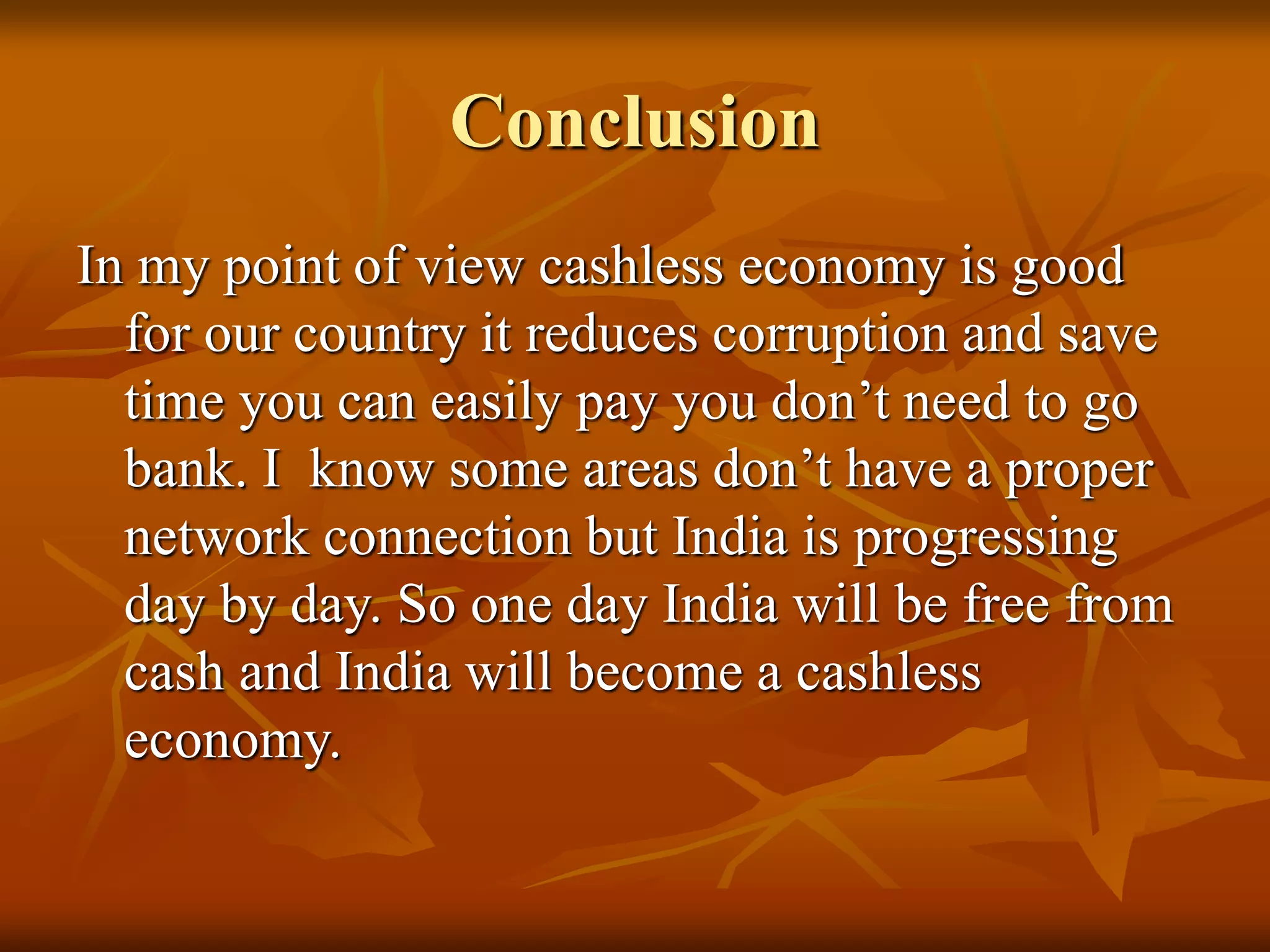 Conclusion

In my point of view cashless economy is good for our country it reduces corruption and save time you can easily pay you don’t need to go bank. I know some areas don’t have a proper network connection but India is progressing day by day. So one day India will be free from cash and India will become a cashless economy.